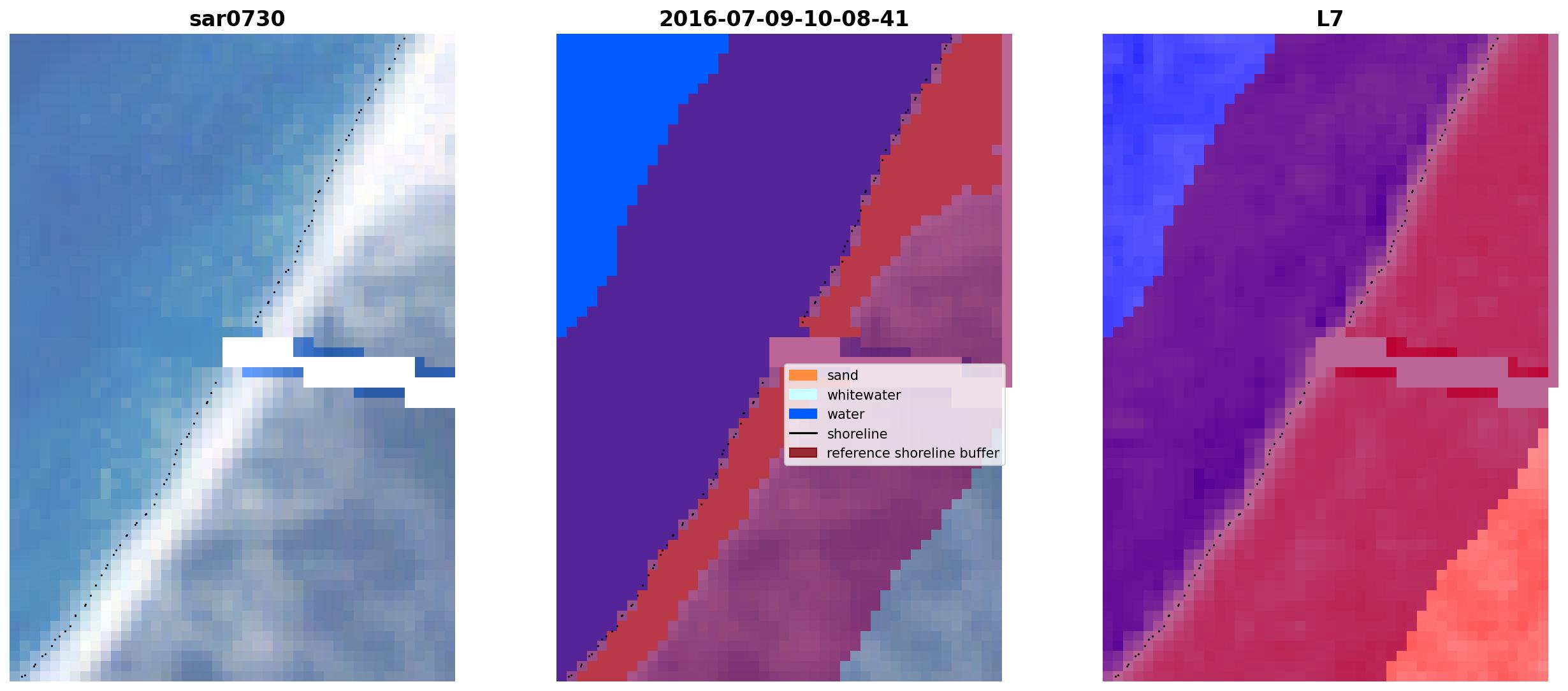 sar0730

2016-07-09-10-08-41

sand
whitewater
water
shoreline
reference shoreline buffer

L7